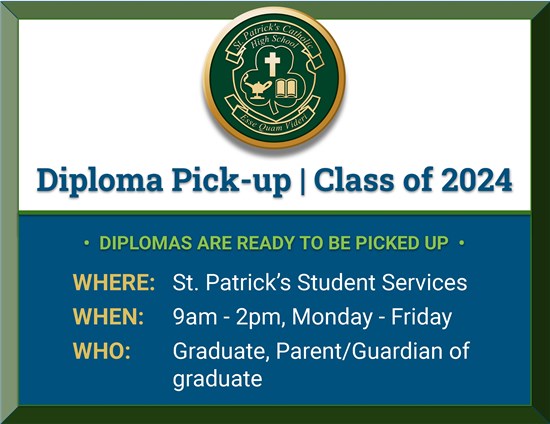 St. Patrick's Catholic High School

Esse Quam Videri

Diploma Pick-up | Class of 2024

• DIPLOMAS ARE READY TO BE PICKED UP •

WHERE: St. Patrick's Student Services

WHEN: 9am - 2pm, Monday - Friday

WHO: Graduate, Parent/Guardian of graduate